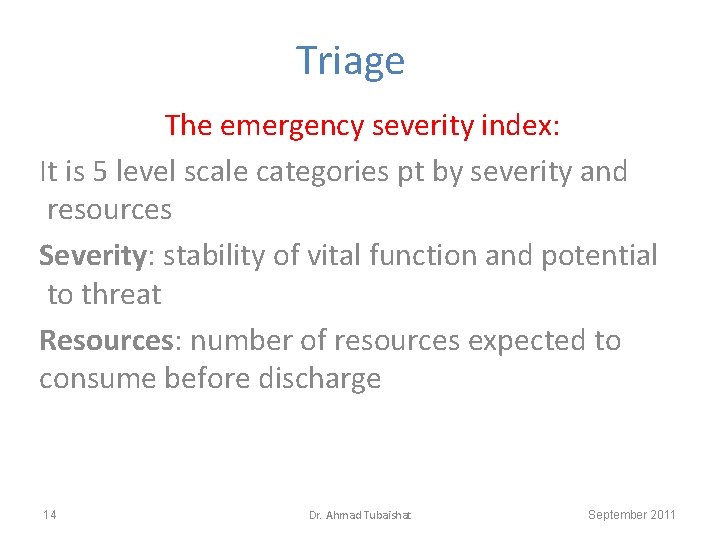 Triage

The emergency severity index:

It is 5 level scale categories pt by severity and resources

Severity: stability of vital function and potential to threat

Resources: number of resources expected to consume before discharge

14

Dr. Ahmad Tubaishat

September 2011